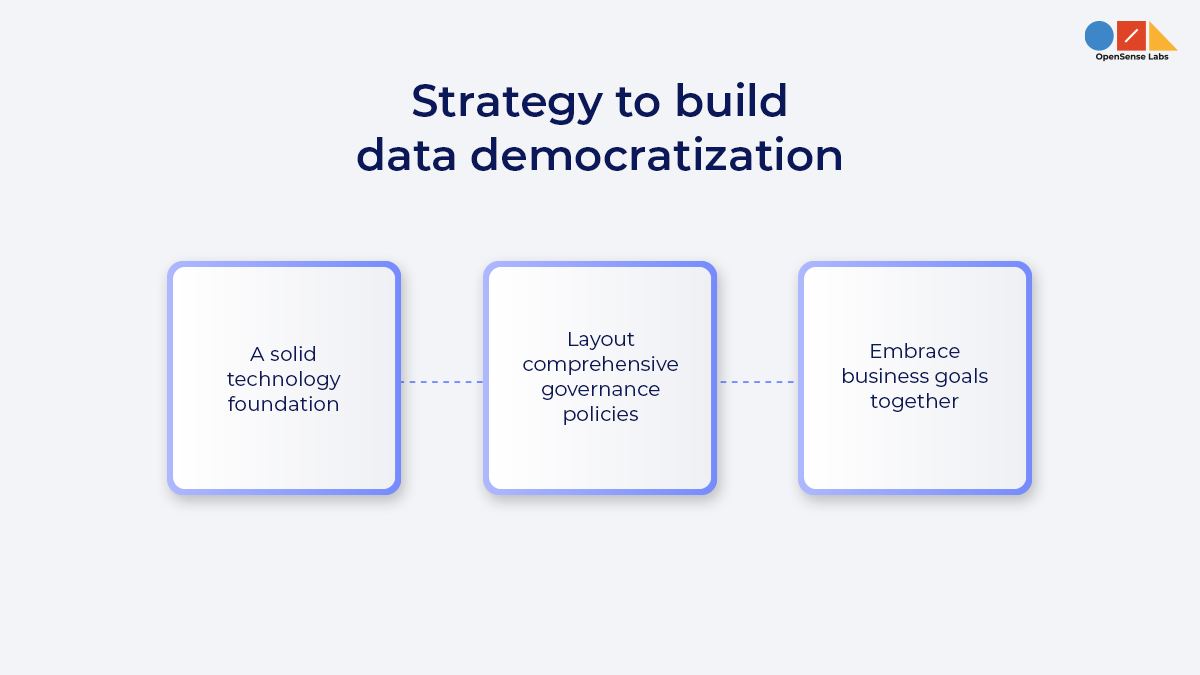 OpenSense Labs

Strategy to build data democratization

A solid technology foundation

Layout comprehensive governance policies

Embrace business goals together